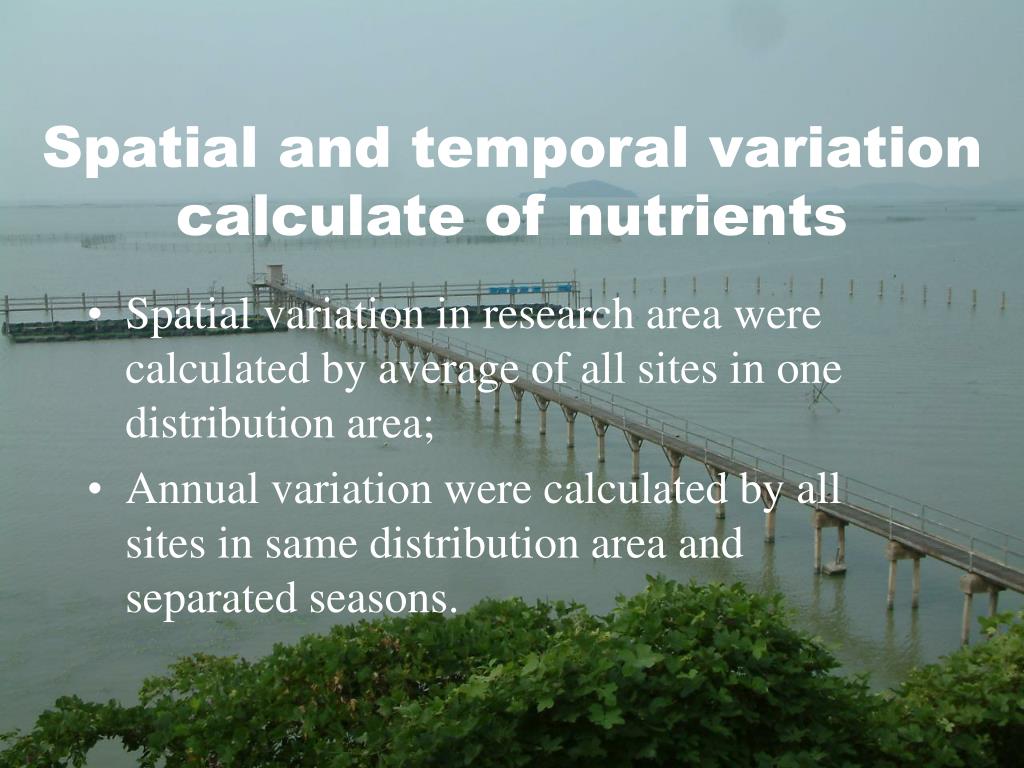 Spatial and temporal variation calculate of nutrients

• Spatial variation in research area were calculated by average of all sites in one distribution area;
• Annual variation were calculated by all sites in same distribution area and separated seasons.